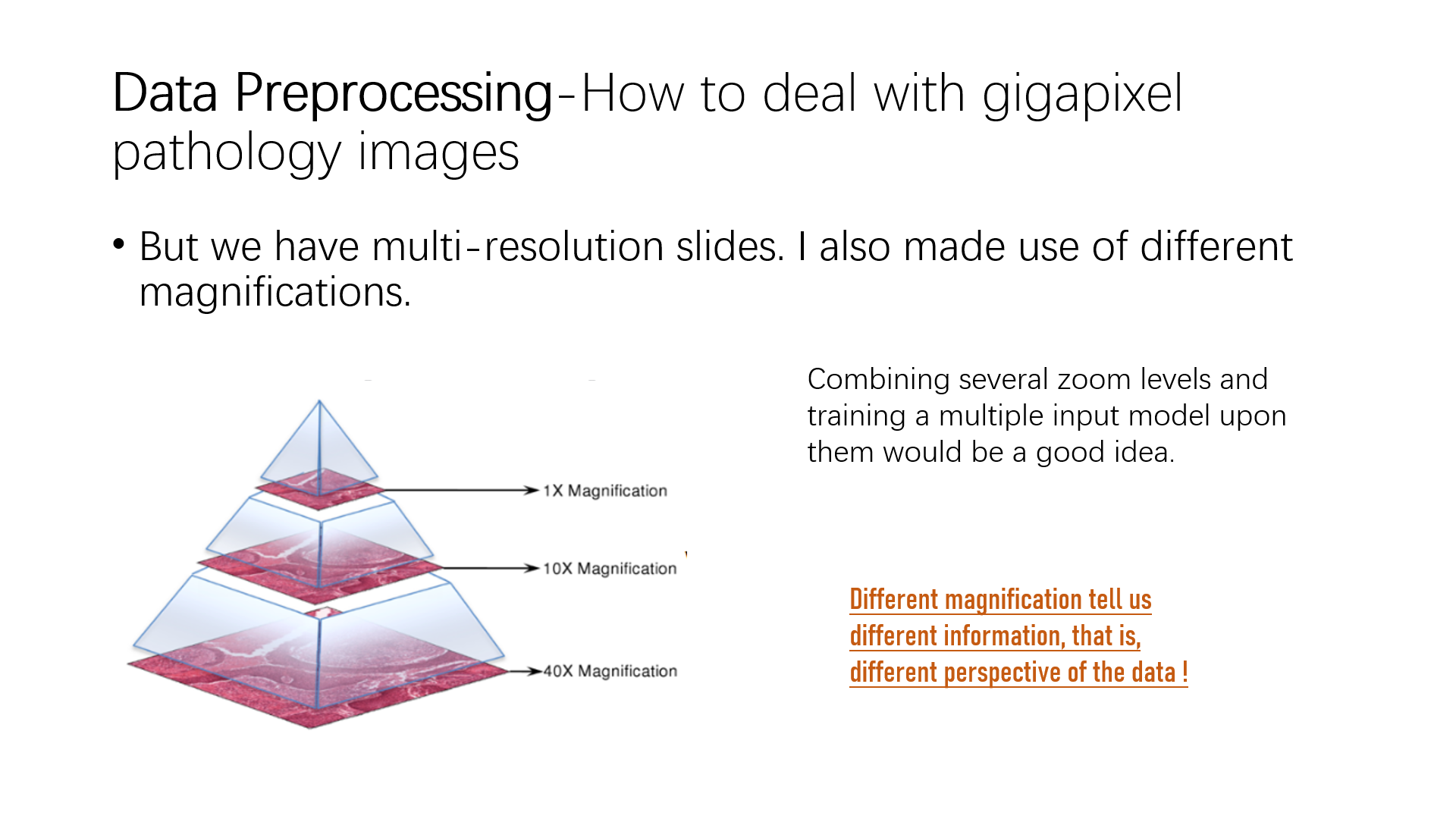 Data Preprocessing-How to deal with gigapixel pathology images

• But we have multi-resolution slides. I also made use of different magnifications.

1X Magnification

10X Magnification

40X Magnification

Combining several zoom levels and training a multiple input model upon them would be a good idea.

Different magnification tell us different information, that is, different perspective of the data !